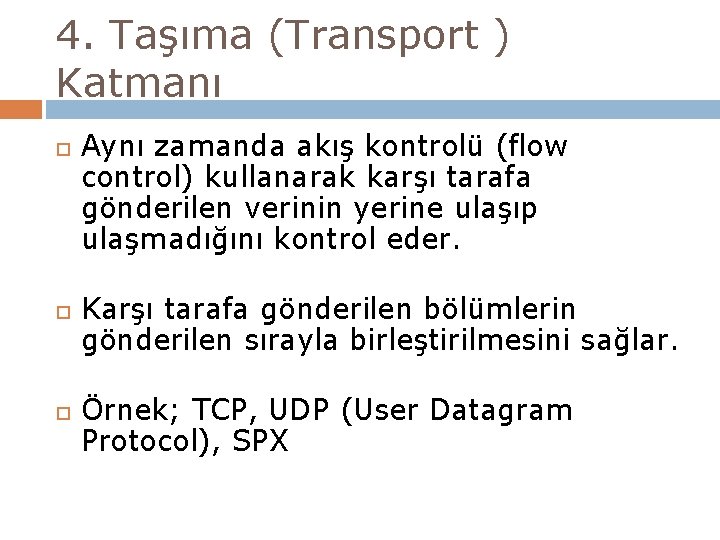 4. Taşıma (Transport ) Katmanı

Aynı zamanda akış kontrolü (flow control) kullanarak karşı tarafa gönderilen verinin yerine ulaşıp ulaşmadığını kontrol eder.

Karşı tarafa gönderilen bölümlerin gönderilen sırayla birleştirilmesini sağlar.

Örnek; TCP, UDP (User Datagram Protocol), SPX